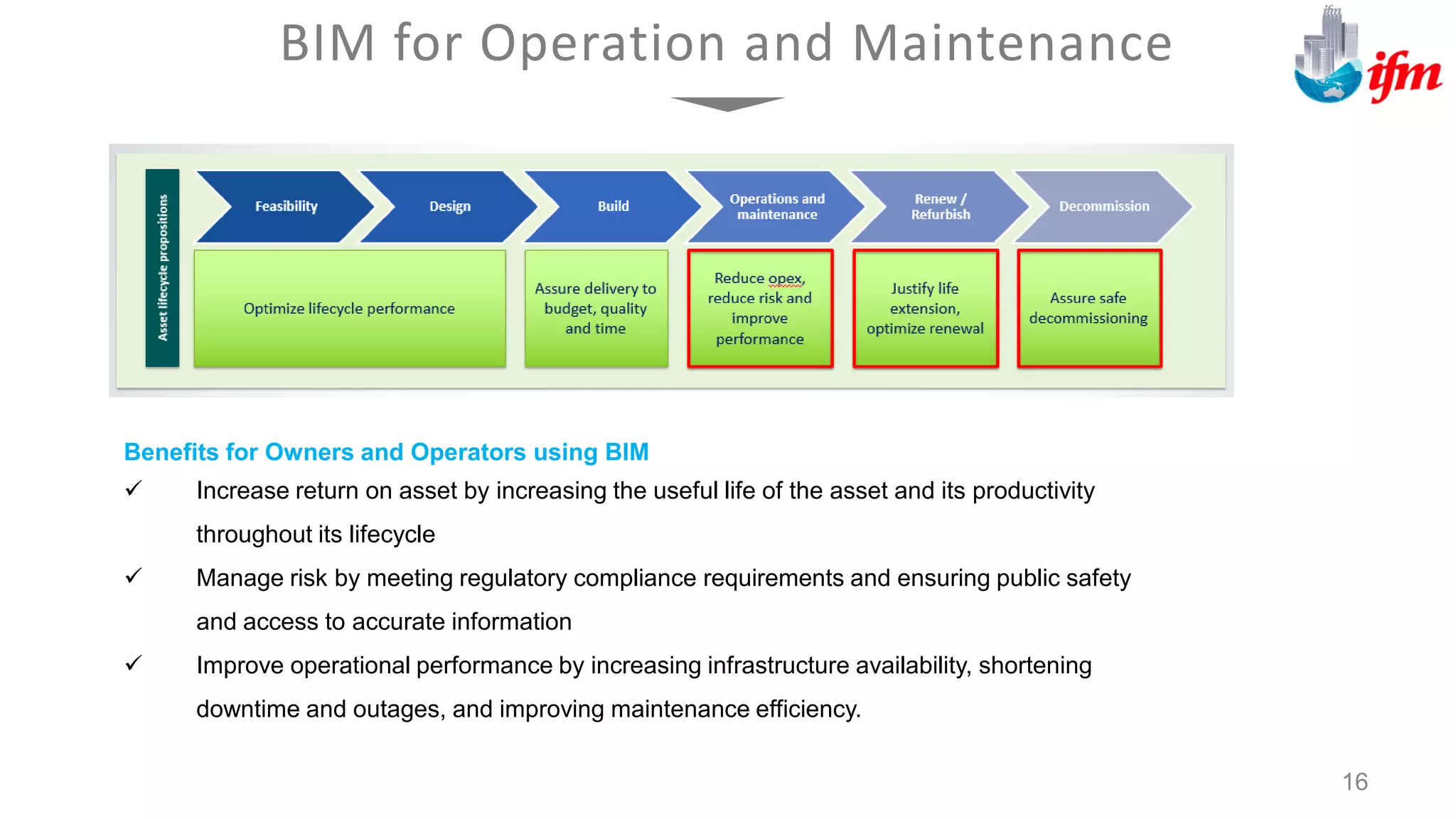 BIM for Operation and Maintenance

ifm

ifm

Asset lifecycle propositions

Feasibility

Design

Build

Operations and maintenance

Renew / Refurbish

Decommission

Optimize lifecycle performance

Assure delivery to budget, quality and time

Reduce opex, reduce risk and improve performance

Justify life extension, optimize renewal

Assure safe decommissioning

Benefits for Owners and Operators using BIM

✓ Increase return on asset by increasing the useful life of the asset and its productivity throughout its lifecycle

✓ Manage risk by meeting regulatory compliance requirements and ensuring public safety and access to accurate information

✓ Improve operational performance by increasing infrastructure availability, shortening downtime and outages, and improving maintenance efficiency.

16